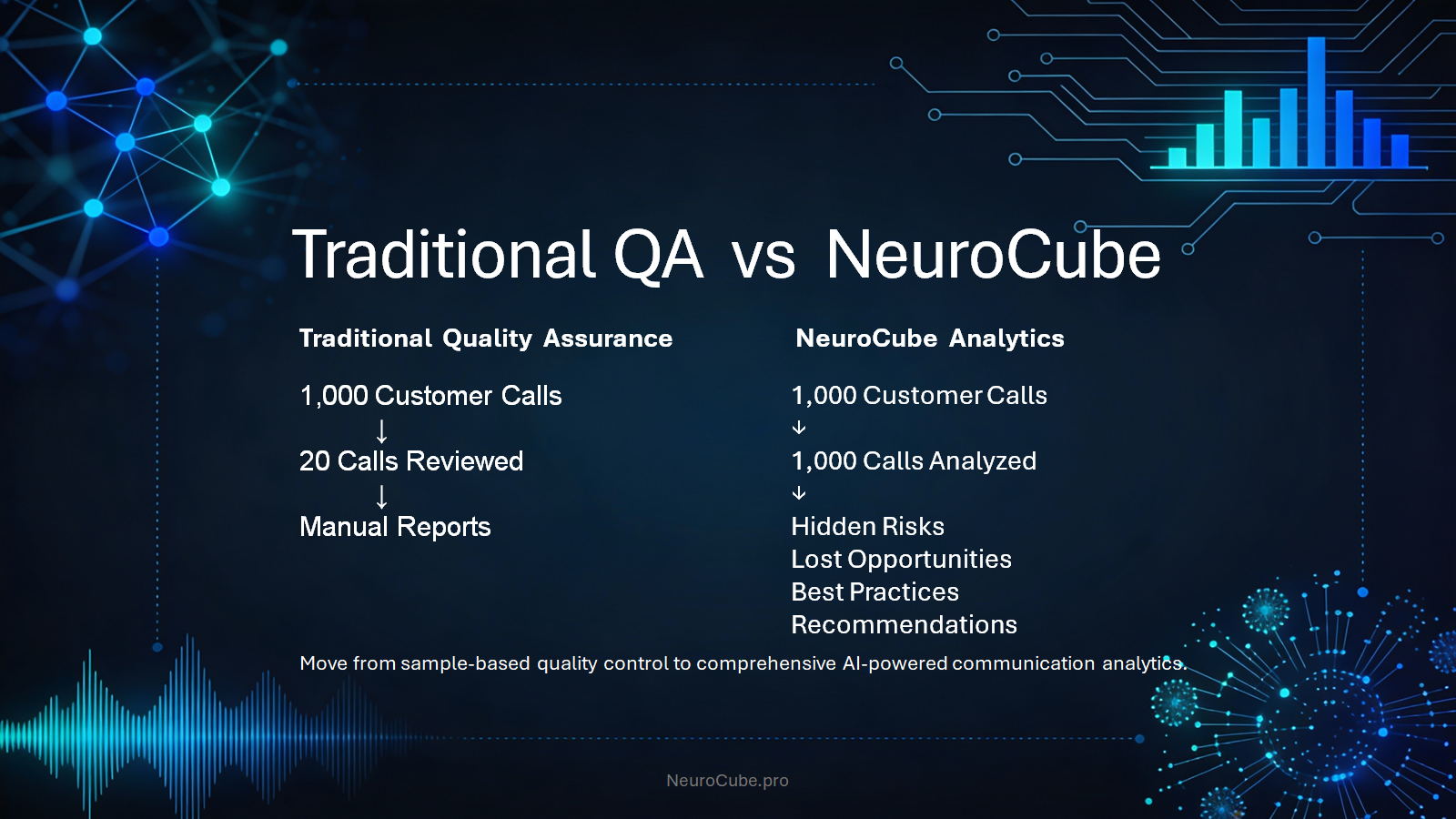 Traditional QA vs NeuroCube

Traditional Quality Assurance

1,000 Customer Calls
↓
20 Calls Reviewed
↓
Manual Reports

NeuroCube Analytics

1,000 Customer Calls
↓
1,000 Calls Analyzed
↓
Hidden Risks
Lost Opportunities
Best Practices
Recommendations

Move from sample-based quality control to comprehensive AI-powered communication analytics.

NeuroCube.pro